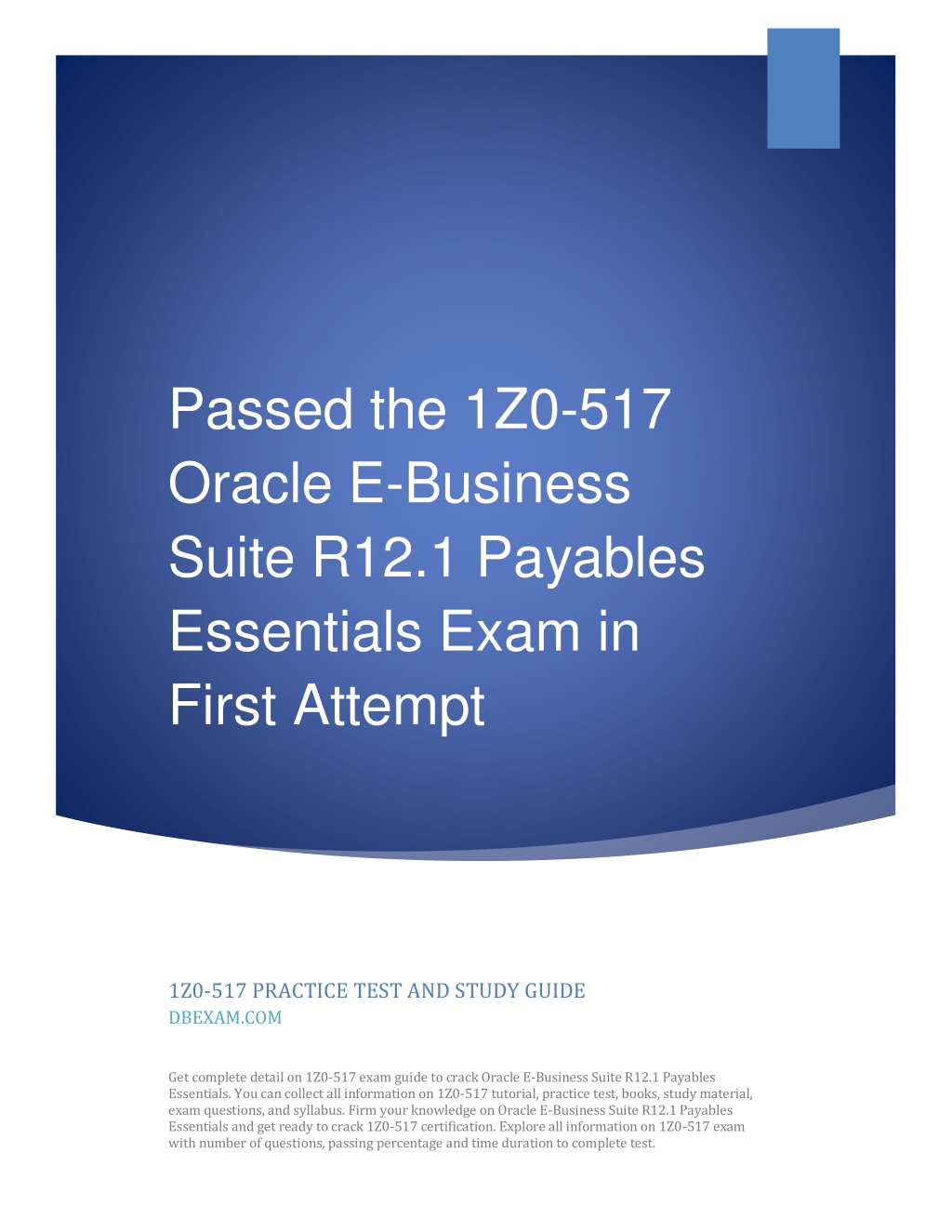 Passed the 1Z0-517 Oracle E-Business Suite R12.1 Payables Essentials Exam in First Attempt

1Z0-517 PRACTICE TEST AND STUDY GUIDE
DBEXAM.COM

Get complete detail on 1Z0-517 exam guide to crack Oracle E-Business Suite R12.1 Payables Essentials. You can collect all information on 1Z0-517 tutorial, practice test, books, study material, exam questions, and syllabus. Firm your knowledge on Oracle E-Business Suite R12.1 Payables Essentials and get ready to crack 1Z0-517 certification. Explore all information on 1Z0-517 exam with number of questions, passing percentage and time duration to complete test.